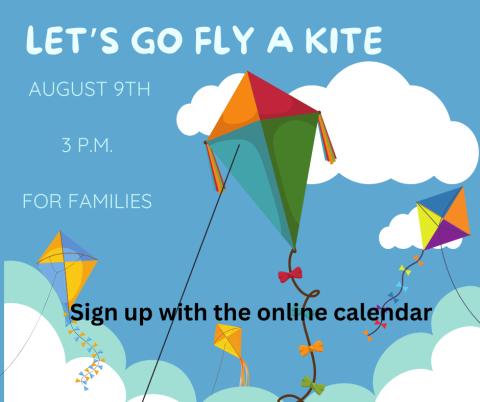 LET'S GO FLY A KITE

AUGUST 9TH

3 P.M.

FOR FAMILIES

Sign up with the online calendar